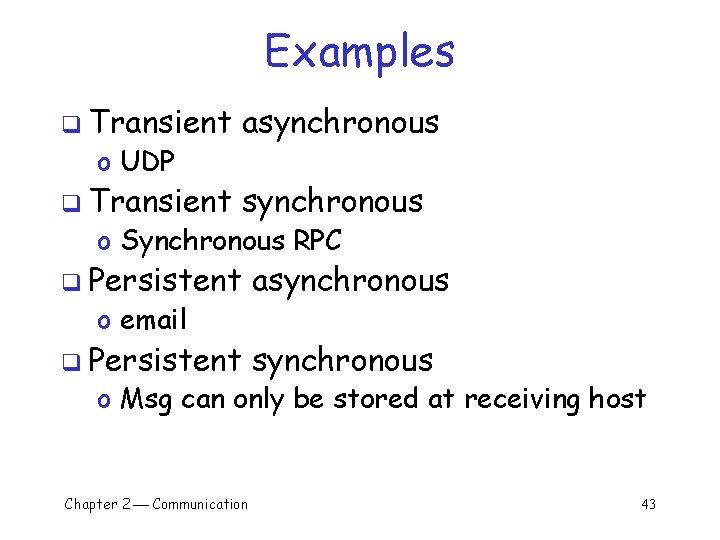 Examples

❑ Transient asynchronous
  o UDP
❑ Transient synchronous
  o Synchronous RPC
❑ Persistent asynchronous
  o email
❑ Persistent synchronous
  o Msg can only be stored at receiving host

Chapter 2 — Communication

43